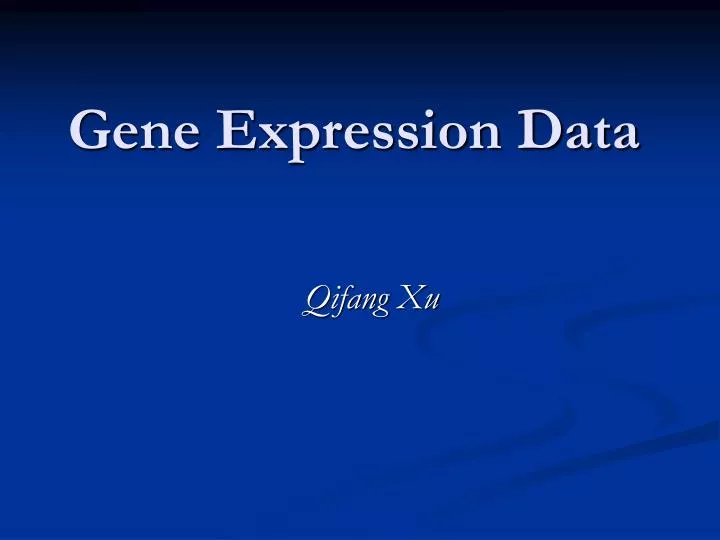 Gene Expression Data

Qifang Xu